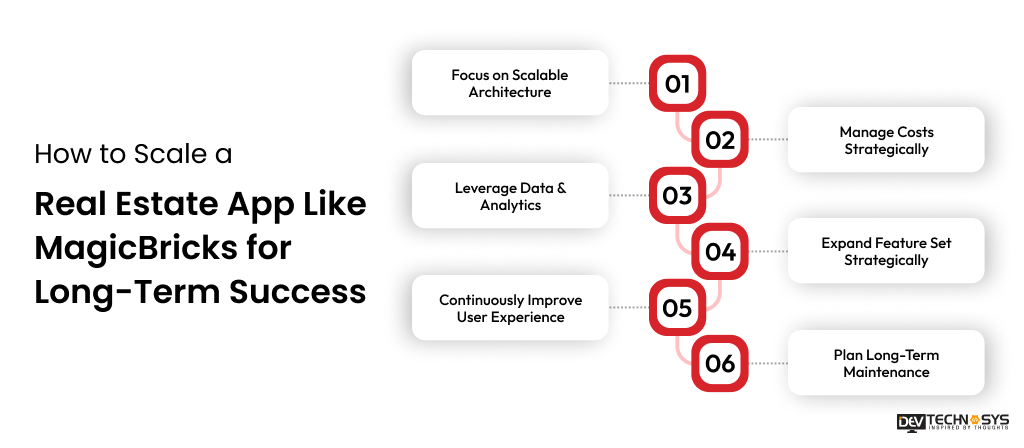 How to Scale a

Real Estate App Like MagicBricks for Long-Term Success

Focus on Scalable Architecture

01

02

Manage Costs Strategically

Leverage Data & Analytics

03

04

Expand Feature Set Strategically

Continuously Improve User Experience

05

06

Plan Long-Term Maintenance

DEV TECHNOSYS
INSPIRED BY THOUGHTS